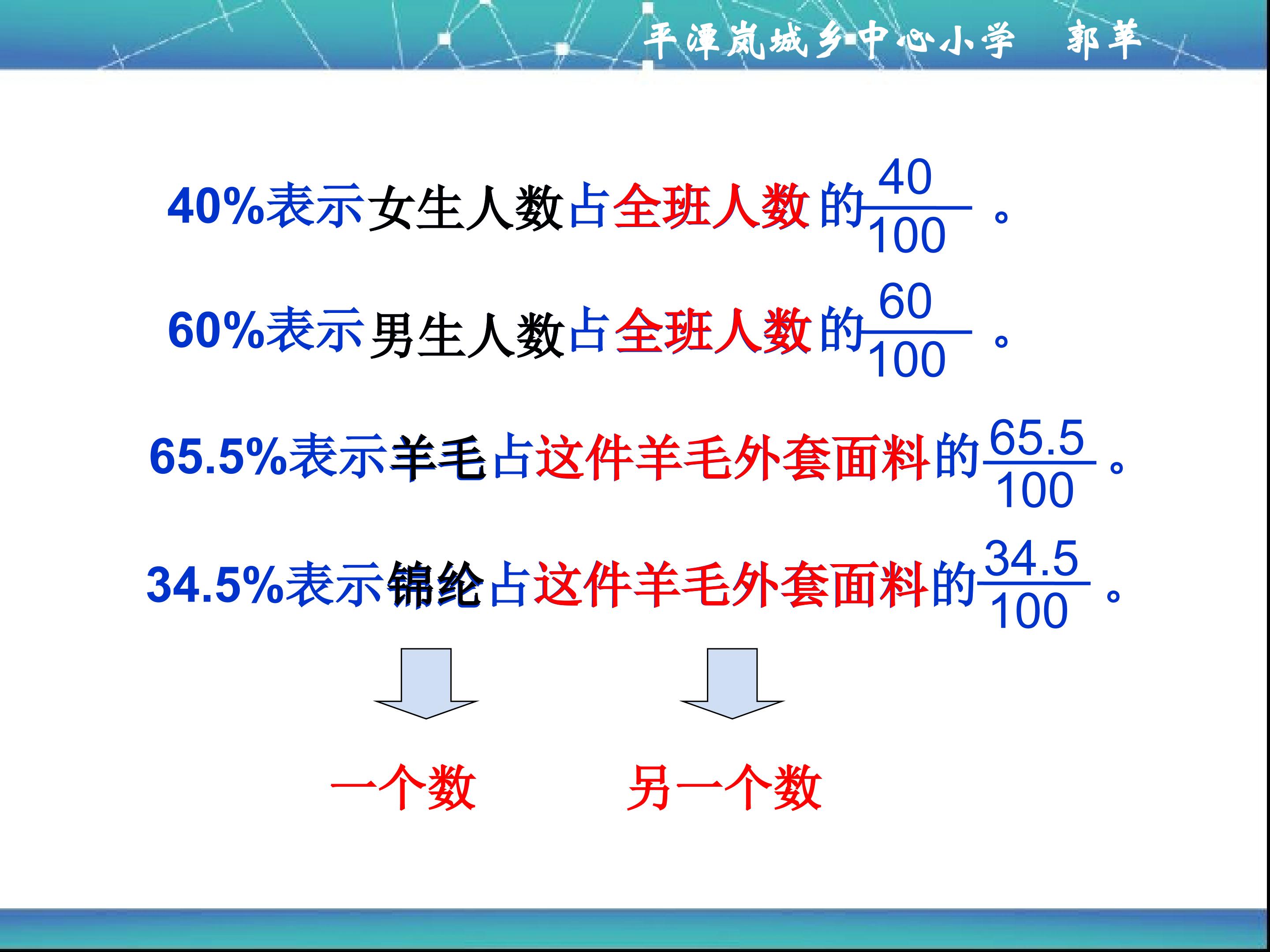 平潭岚城乡中心小学 郭苹

40%表示女生人数占全班人数的$\frac{40}{100}$。

60%表示男生人数占全班人数的$\frac{60}{100}$。

65.5%表示羊毛占这件羊毛外套面料的$\frac{65.5}{100}$。

34.5%表示锦纶占这件羊毛外套面料的$\frac{34.5}{100}$。

一个数 另一个数